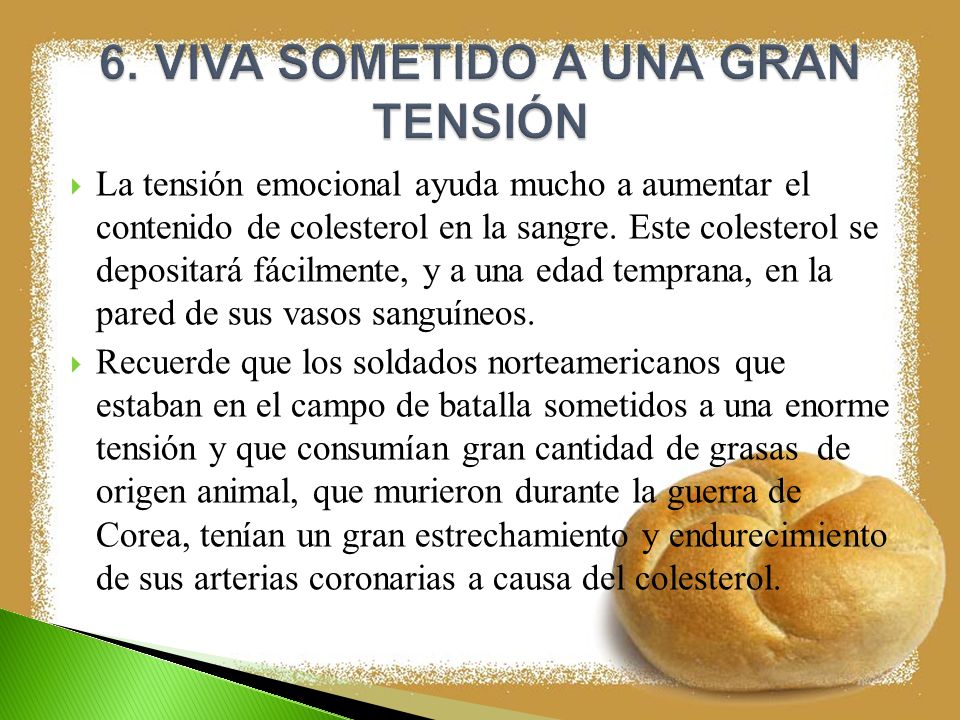 6. VIVA SOMETIDO A UNA GRAN TENSIÓN

La tensión emocional ayuda mucho a aumentar el contenido de colesterol en la sangre. Este colesterol se depositará fácilmente, y a una edad temprana, en la pared de sus vasos sanguíneos.

Recuerde que los soldados norteamericanos que estaban en el campo de batalla sometidos a una enorme tensión y que consumían gran cantidad de grasas de origen animal, que murieron durante la guerra de Corea, tenían un gran estrechamiento y endurecimiento de sus arterias coronarias a causa del colesterol.